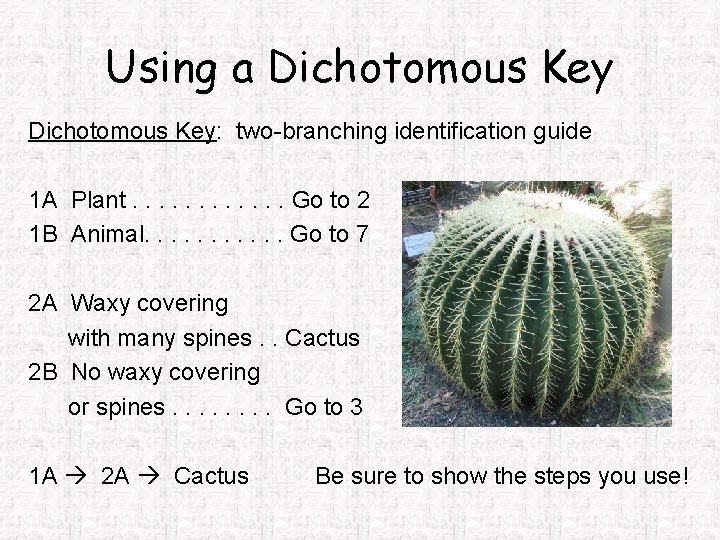 Using a Dichotomous Key

Dichotomous Key: two-branching identification guide

1A Plant . . . . . . . . . . . . Go to 2
1B Animal. . . . . . . . . . . Go to 7

2A Waxy covering with many spines . . Cactus
2B No waxy covering or spines . . . . . . . . Go to 3

1A → 2A → Cactus

Be sure to show the steps you use!